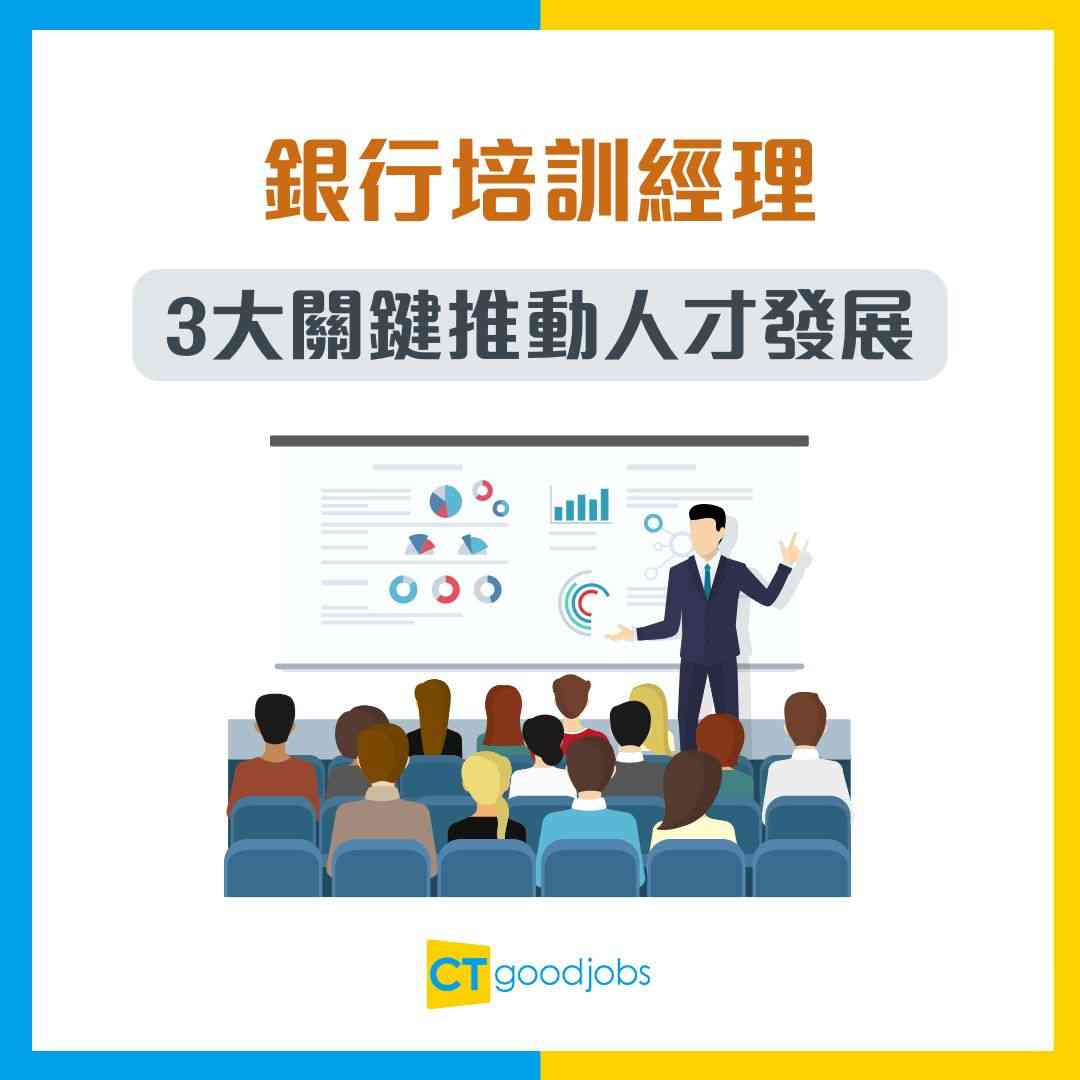 銀行培訓經理

3大關鍵推動人才發展

CT goodjobs